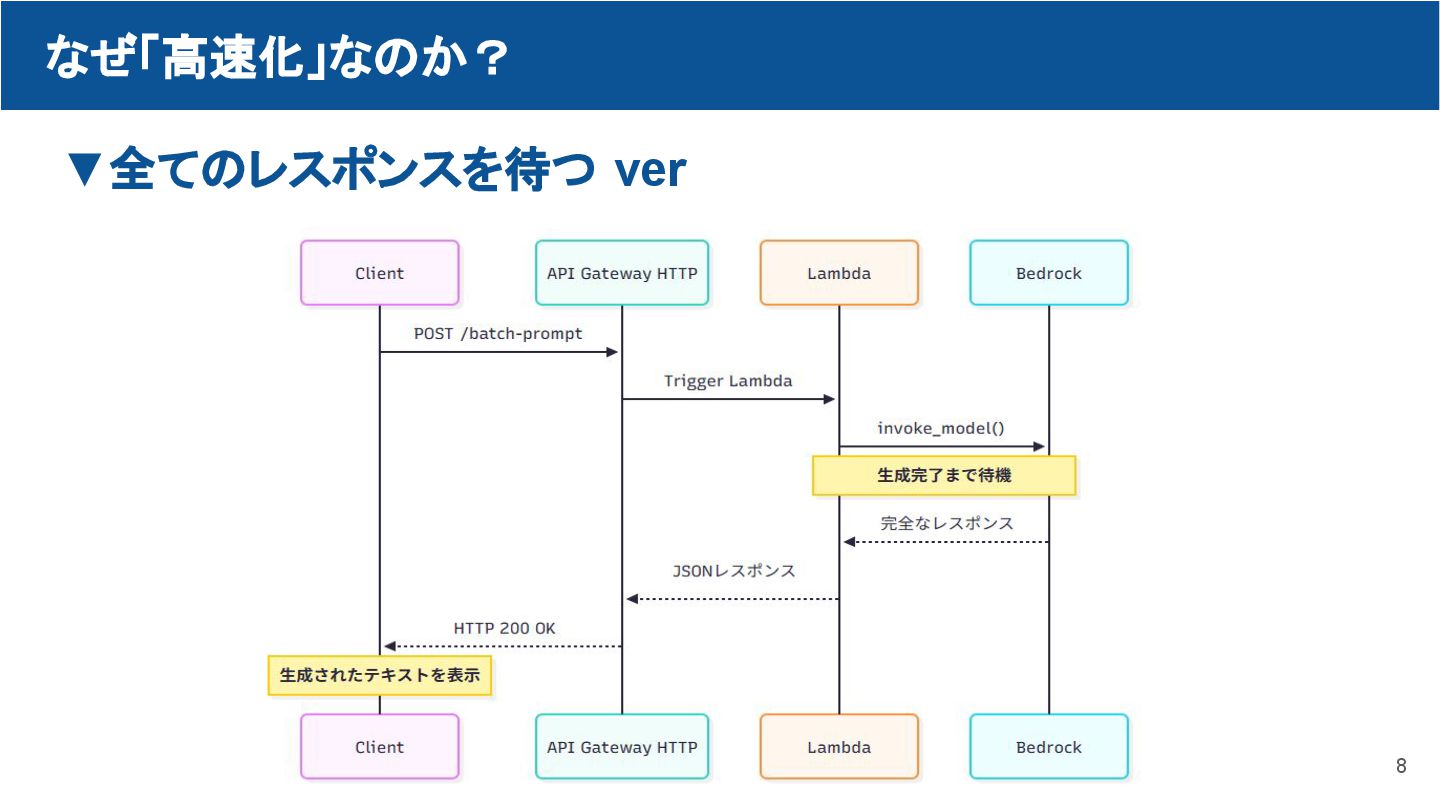 なぜ「高速化」なのか？

▼全てのレスポンスを待つ ver

Client

API Gateway HTTP

Lambda

Bedrock

POST /batch-prompt

Trigger Lambda

invoke_model()

生成完了まで待機

完全なレスポンス

JSONレスポンス

HTTP 200 OK

生成されたテキストを表示

Client

API Gateway HTTP

Lambda

Bedrock

8